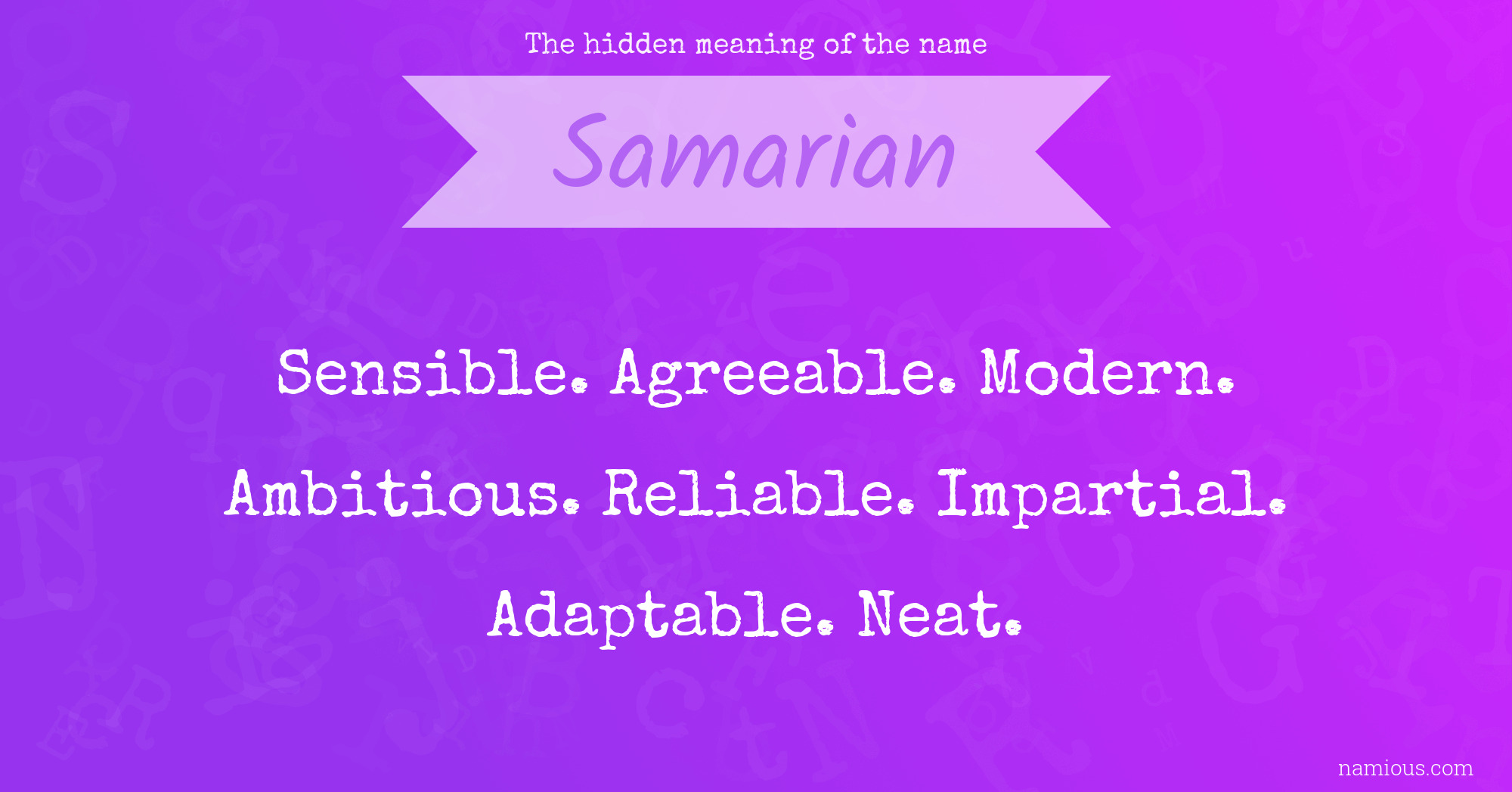 The hidden meaning of the name

Samarian

Sensible. Agreeable. Modern. Ambitious. Reliable. Impartial. Adaptable. Neat.

namious.com